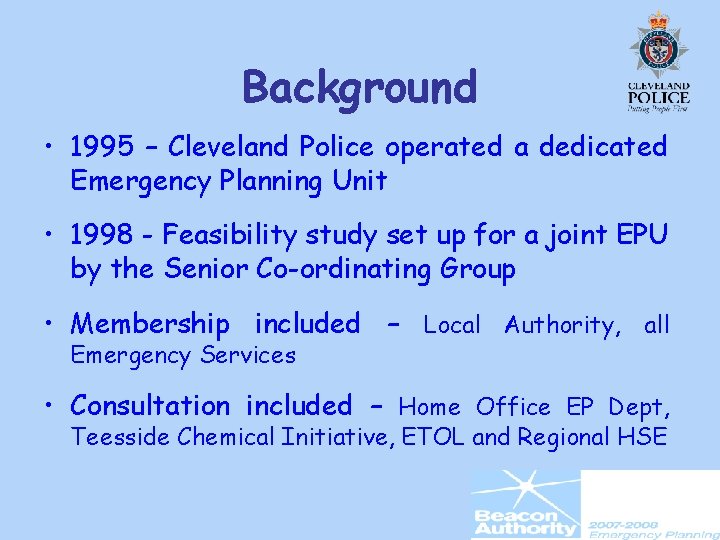 CLEVELAND POLICE
Putting People First

Background

• 1995 – Cleveland Police operated a dedicated Emergency Planning Unit

• 1998 - Feasibility study set up for a joint EPU by the Senior Co-ordinating Group

• Membership included – Local Authority, all Emergency Services

• Consultation included – Home Office EP Dept, Teesside Chemical Initiative, ETOL and Regional HSE

Beacon Authority
2007-2008
Emergency Planning